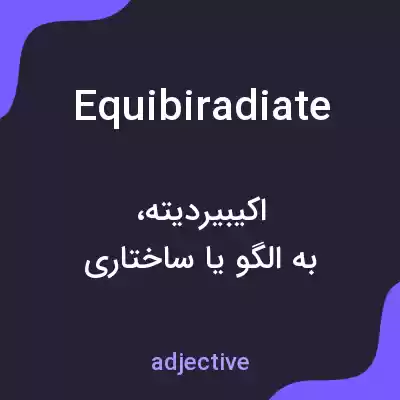 Equibiradiate

اکیبیردیته،
به الگو یا ساختاری

adjective